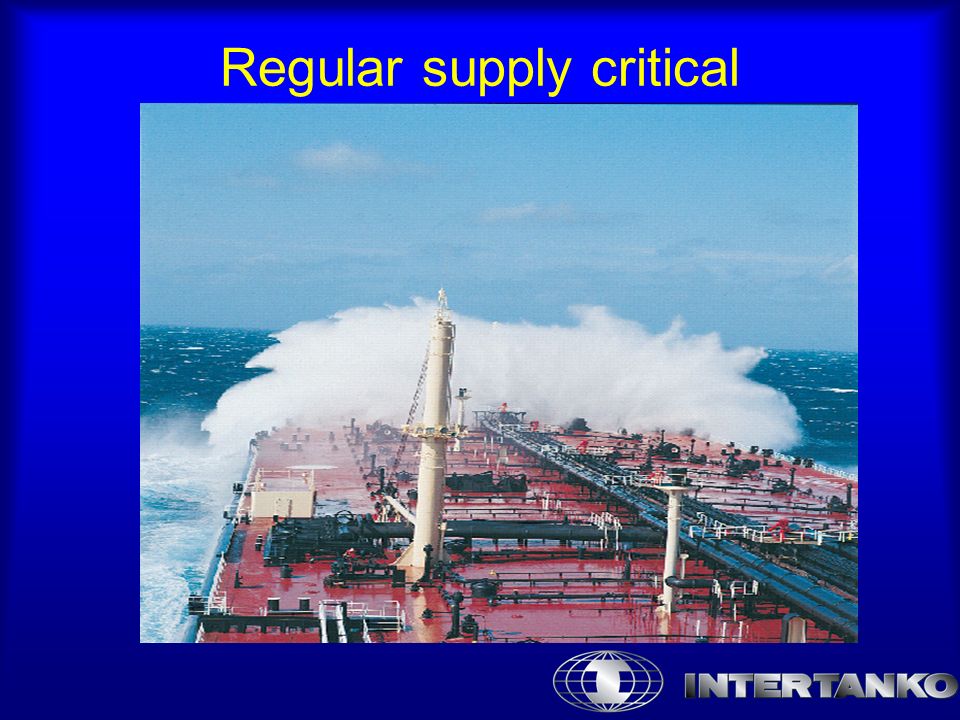 Regular supply critical

INTERTANKO